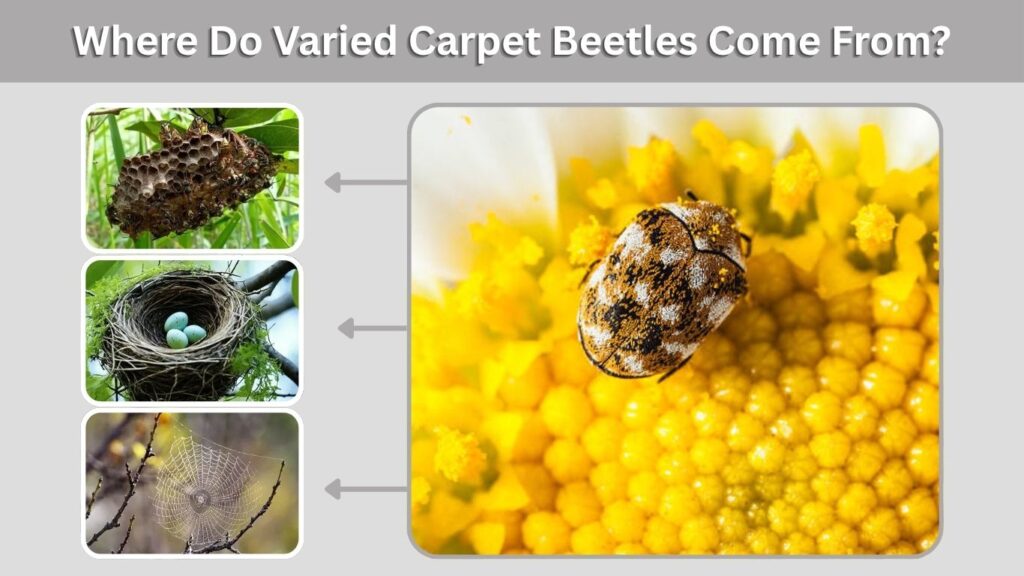 Where Do Varied Carpet Beetles Come From?